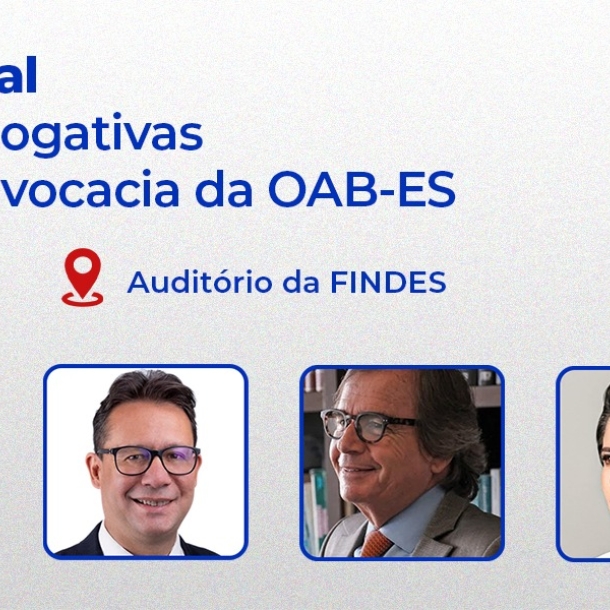 al
ogativas
vocacia da OAB-ES

Auditório da FINDES